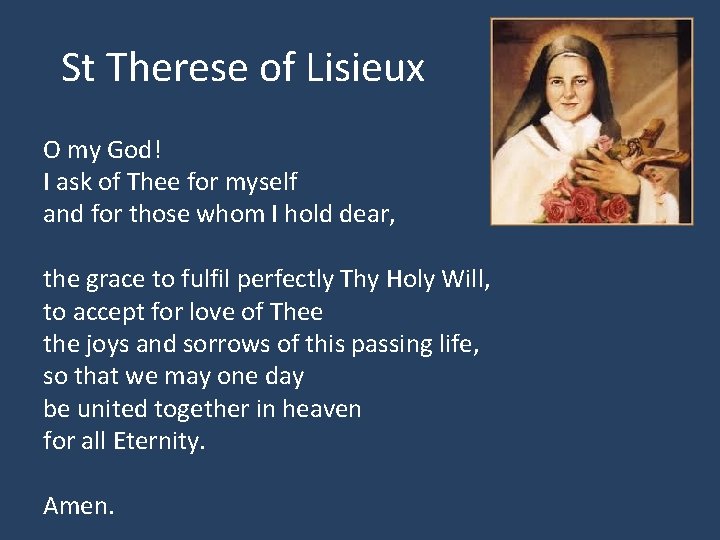 St Therese of Lisieux

O my God!
I ask of Thee for myself
and for those whom I hold dear,

the grace to fulfil perfectly Thy Holy Will,
to accept for love of Thee
the joys and sorrows of this passing life,
so that we may one day
be united together in heaven
for all Eternity.

Amen.